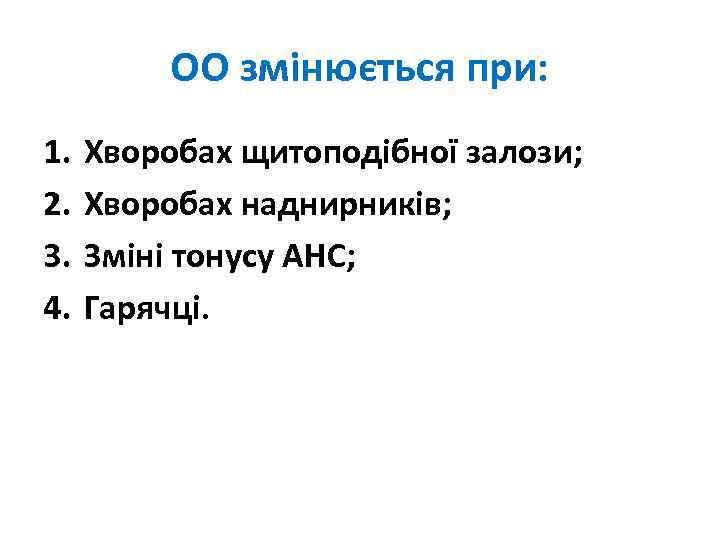 ОО змінюється при:

1. Хворобах щитоподібної залози;
2. Хворобах наднирників;
3. Зміні тонусу АНС;
4. Гарячці.